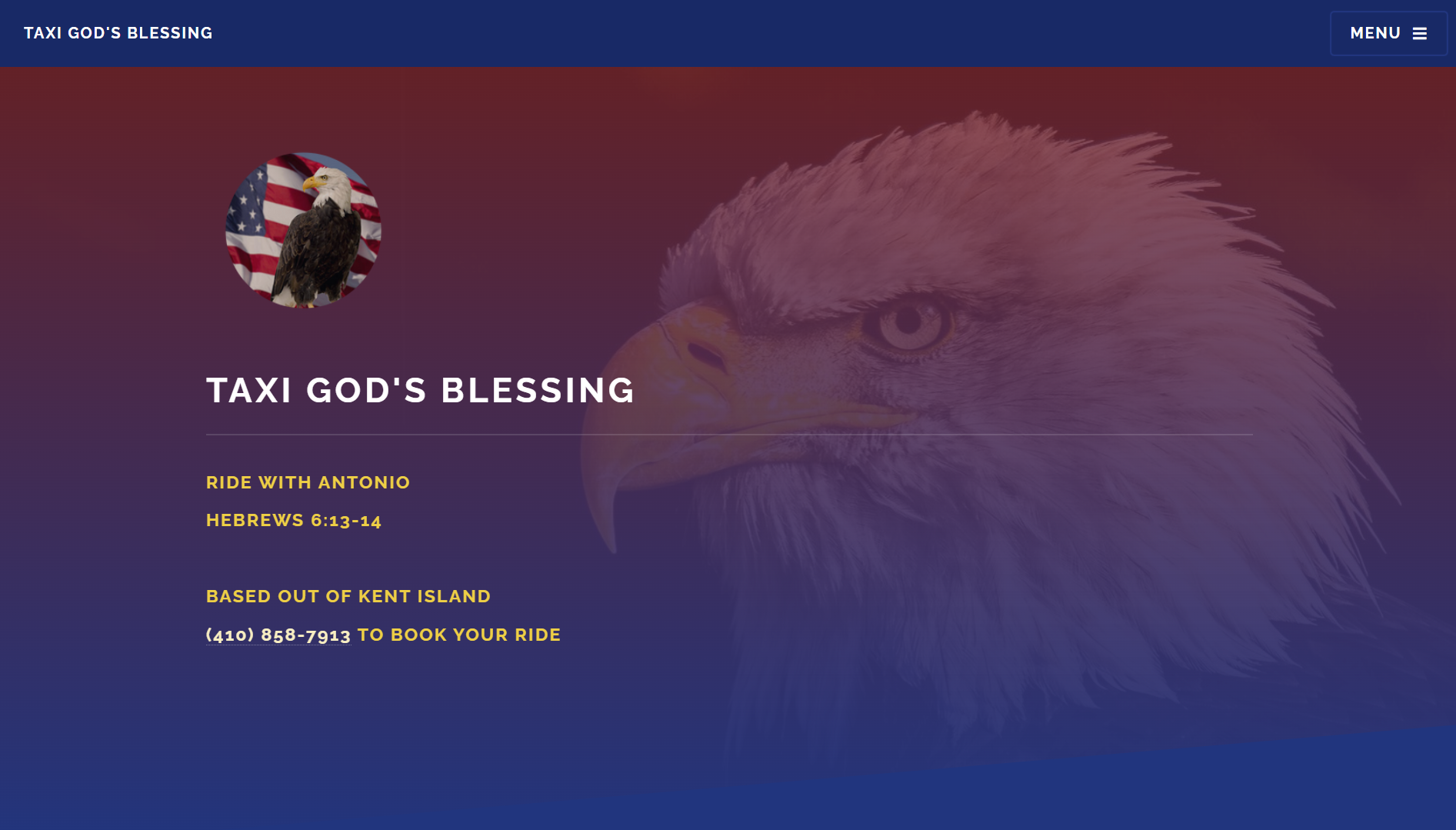 TAXI GOD'S BLESSING

MENU

TAXI GOD'S BLESSING

RIDE WITH ANTONIO

HEBREWS 6:13-14

BASED OUT OF KENT ISLAND

(410) 858-7913 TO BOOK YOUR RIDE